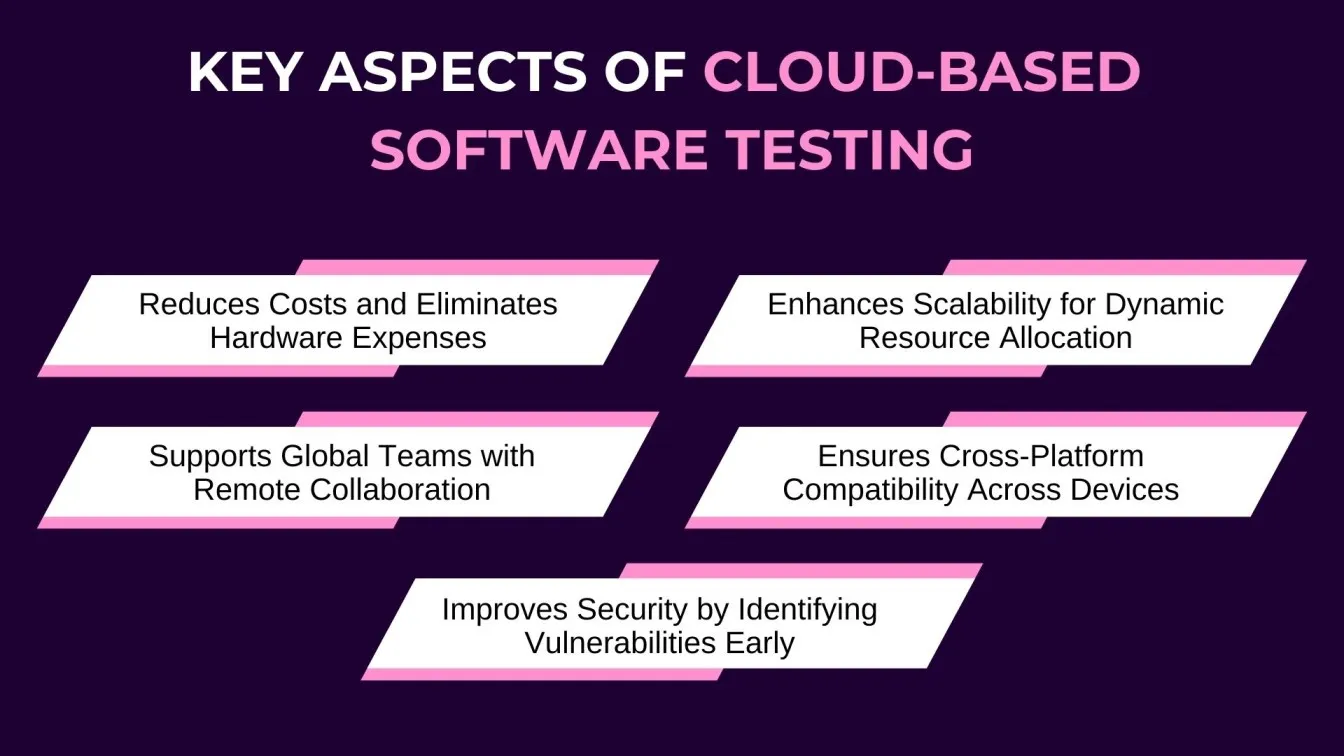 KEY ASPECTS OF CLOUD-BASED SOFTWARE TESTING

Reduces Costs and Eliminates Hardware Expenses

Enhances Scalability for Dynamic Resource Allocation

Supports Global Teams with Remote Collaboration

Ensures Cross-Platform Compatibility Across Devices

Improves Security by Identifying Vulnerabilities Early